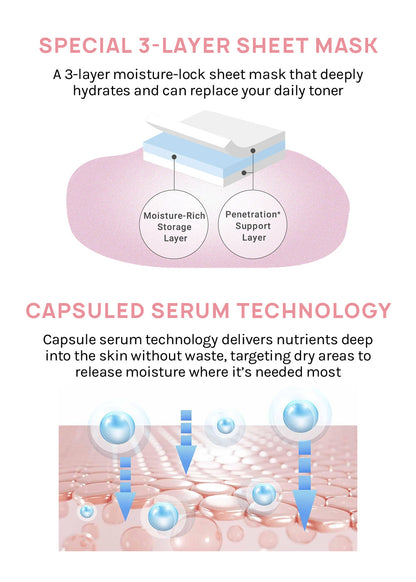 SPECIAL 3-LAYER SHEET MASK

A 3-layer moisture-lock sheet mask that deeply hydrates and can replace your daily toner

Moisture-Rich Storage Layer

Penetration* Support Layer

CAPSULED SERUM TECHNOLOGY

Capsule serum technology delivers nutrients deep into the skin without waste, targeting dry areas to release moisture where it's needed most